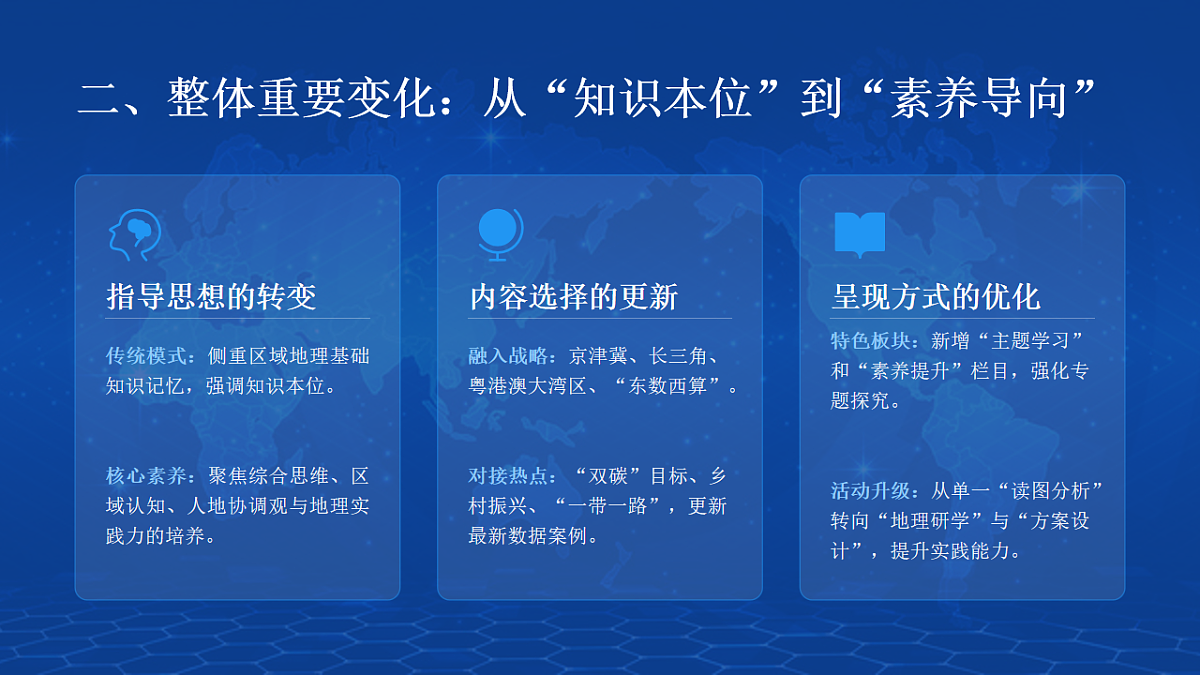 二、整体重要变化：从“知识本位”到“素养导向”

指导思想的转变

传统模式：侧重区域地理基础知识记忆，强调知识本位。

核心素养：聚焦综合思维、区域认知、人地协调观与地理实践力的培养。

内容选择的更新

融入战略：京津冀、长三角、粤港澳大湾区、“东数西算”。

对接热点：“双碳”目标、乡村振兴、“一带一路”，更新最新数据案例。

呈现方式的优化

特色板块：新增“主题学习”和“素养提升”栏目，强化专题探究。

活动升级：从单一“读图分析”转向“地理研学”与“方案设计”，提升实践能力。